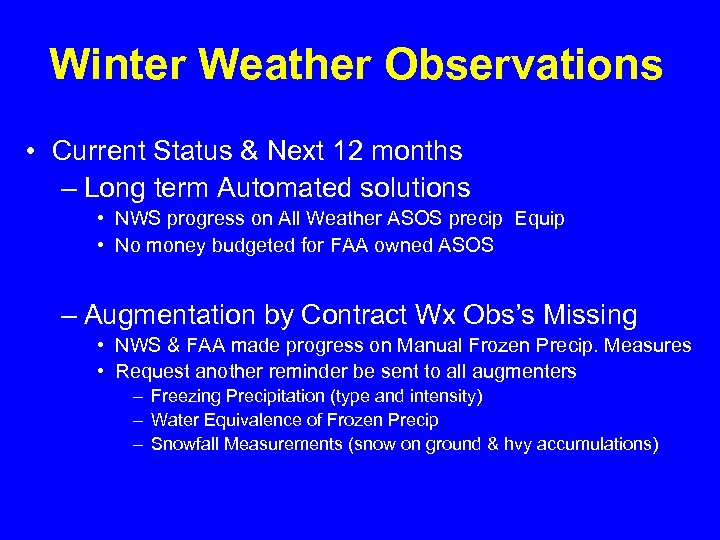 Winter Weather Observations

• Current Status & Next 12 months

– Long term Automated solutions

• NWS progress on All Weather ASOS precip Equip

• No money budgeted for FAA owned ASOS

– Augmentation by Contract Wx Obs's Missing

• NWS & FAA made progress on Manual Frozen Precip. Measures

• Request another reminder be sent to all augmenters

– Freezing Precipitation (type and intensity)

– Water Equivalence of Frozen Precip

– Snowfall Measurements (snow on ground & hvy accumulations)